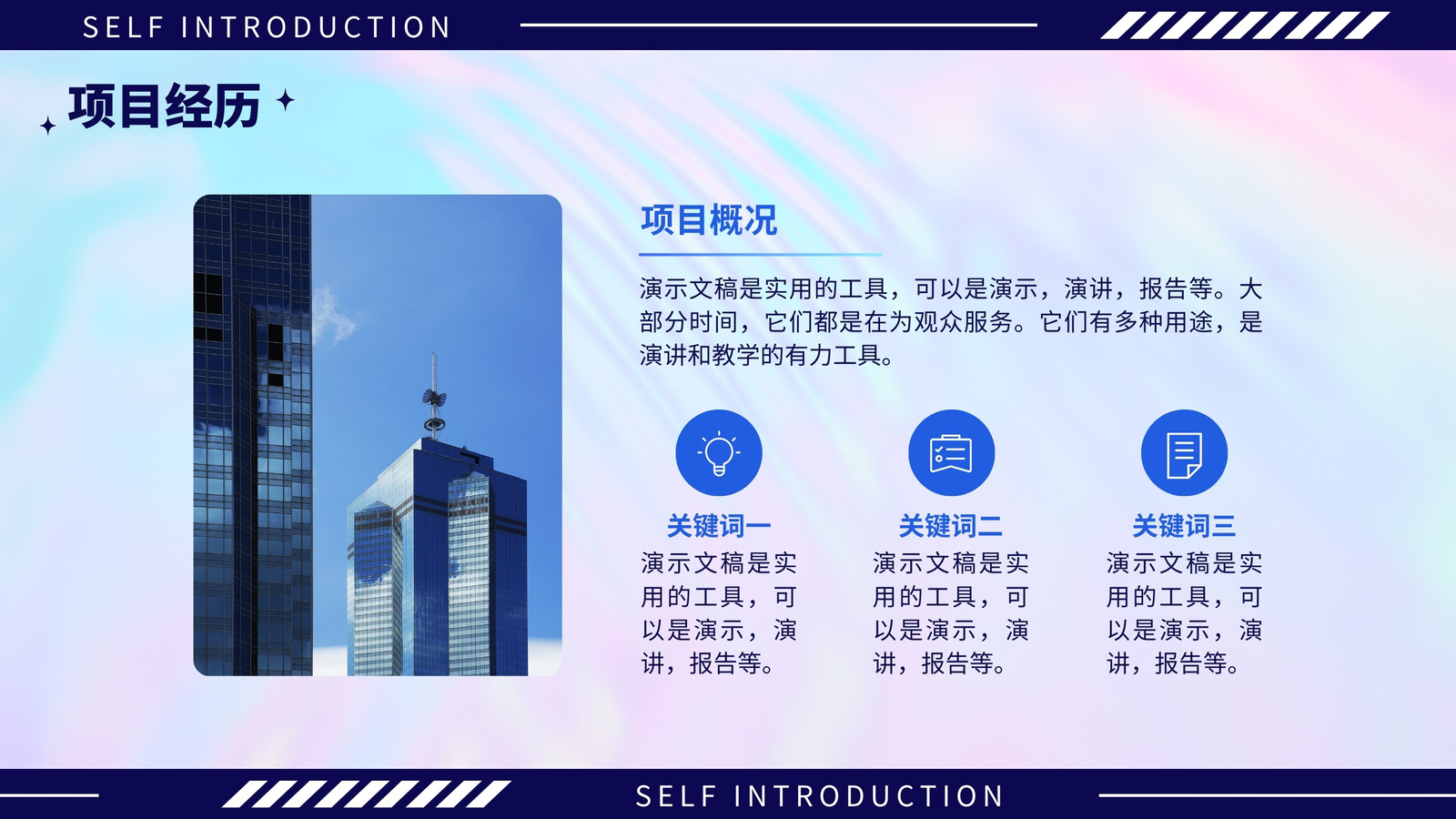 SELF INTRODUCTION

项目经历

项目概况

演示文稿是实用的工具，可以是演示，演讲，报告等。大部分时间，它们都是在为观众服务。它们有多种用途，是演讲和教学的有力工具。

关键词一
演示文稿是实用的工具，可以是演示，演讲，报告等。

关键词二
演示文稿是实用的工具，可以是演示，演讲，报告等。

关键词三
演示文稿是实用的工具，可以是演示，演讲，报告等。

SELF INTRODUCTION